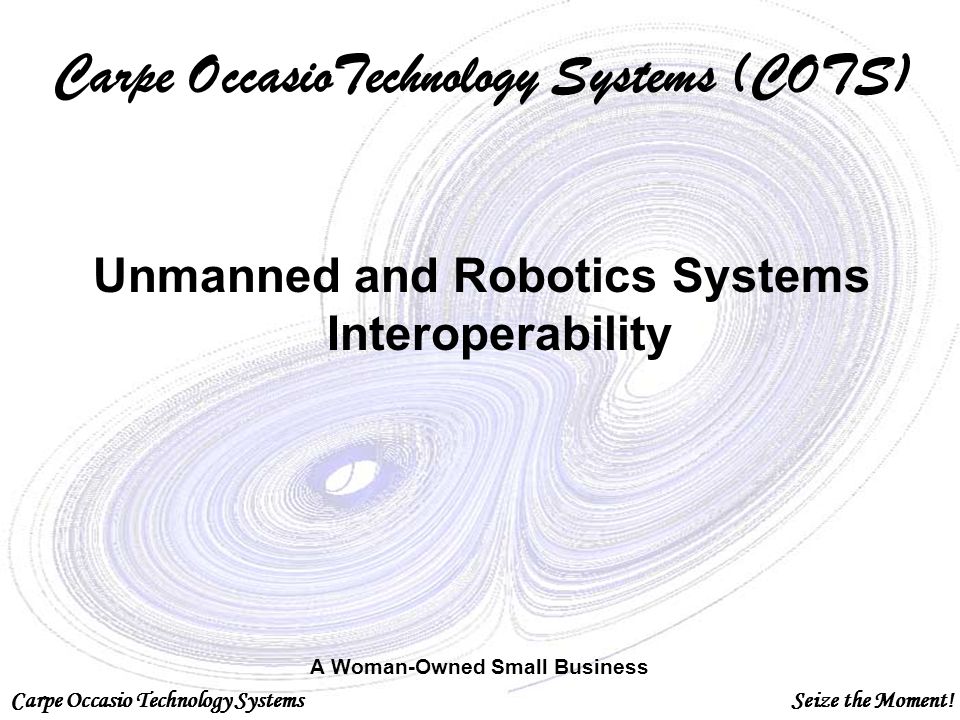 Carpe OccasioTechnology Systems (COTS)

Unmanned and Robotics Systems Interoperability

A Woman-Owned Small Business

Carpe Occasio Technology Systems

Seize the Moment!